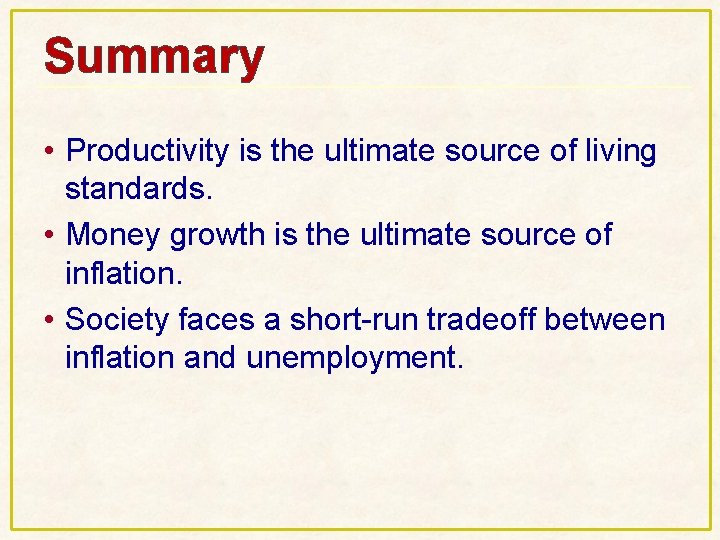 Summary

• Productivity is the ultimate source of living standards.

• Money growth is the ultimate source of inflation.

• Society faces a short-run tradeoff between inflation and unemployment.